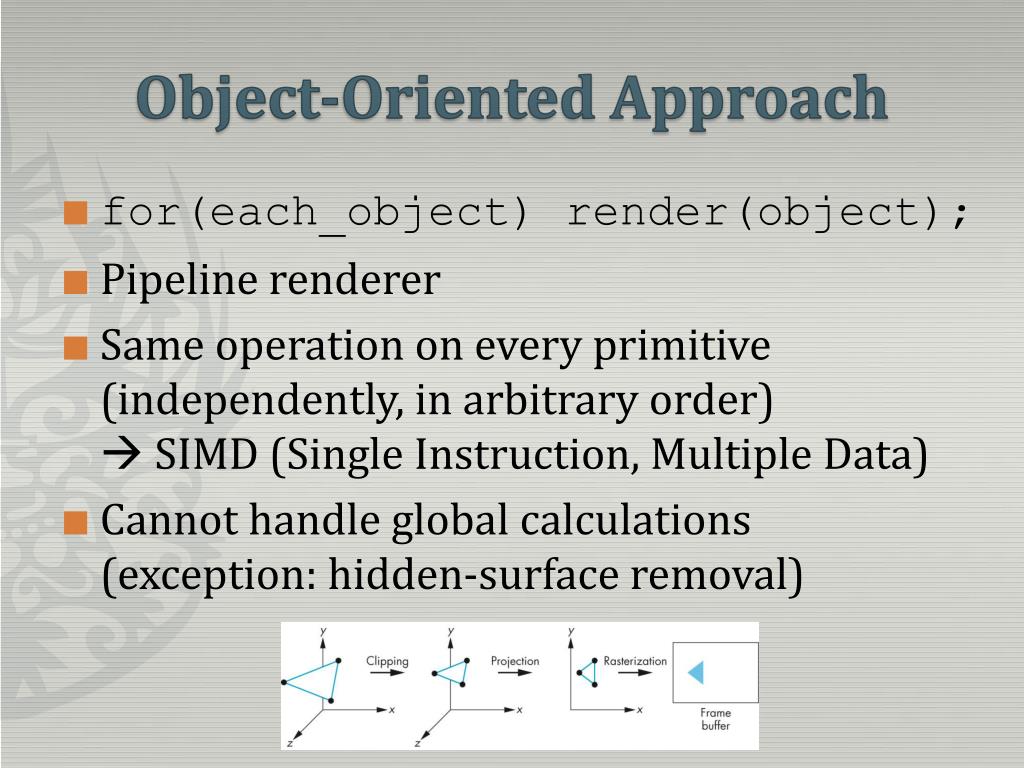 Object-Oriented Approach

for(each_object) render(object);

Pipeline renderer

Same operation on every primitive (independently, in arbitrary order)
→ SIMD (Single Instruction, Multiple Data)

Cannot handle global calculations (exception: hidden-surface removal)

y
x
z
Clipping
y
x
z
Projection
y
x
Rasterization
Frame buffer